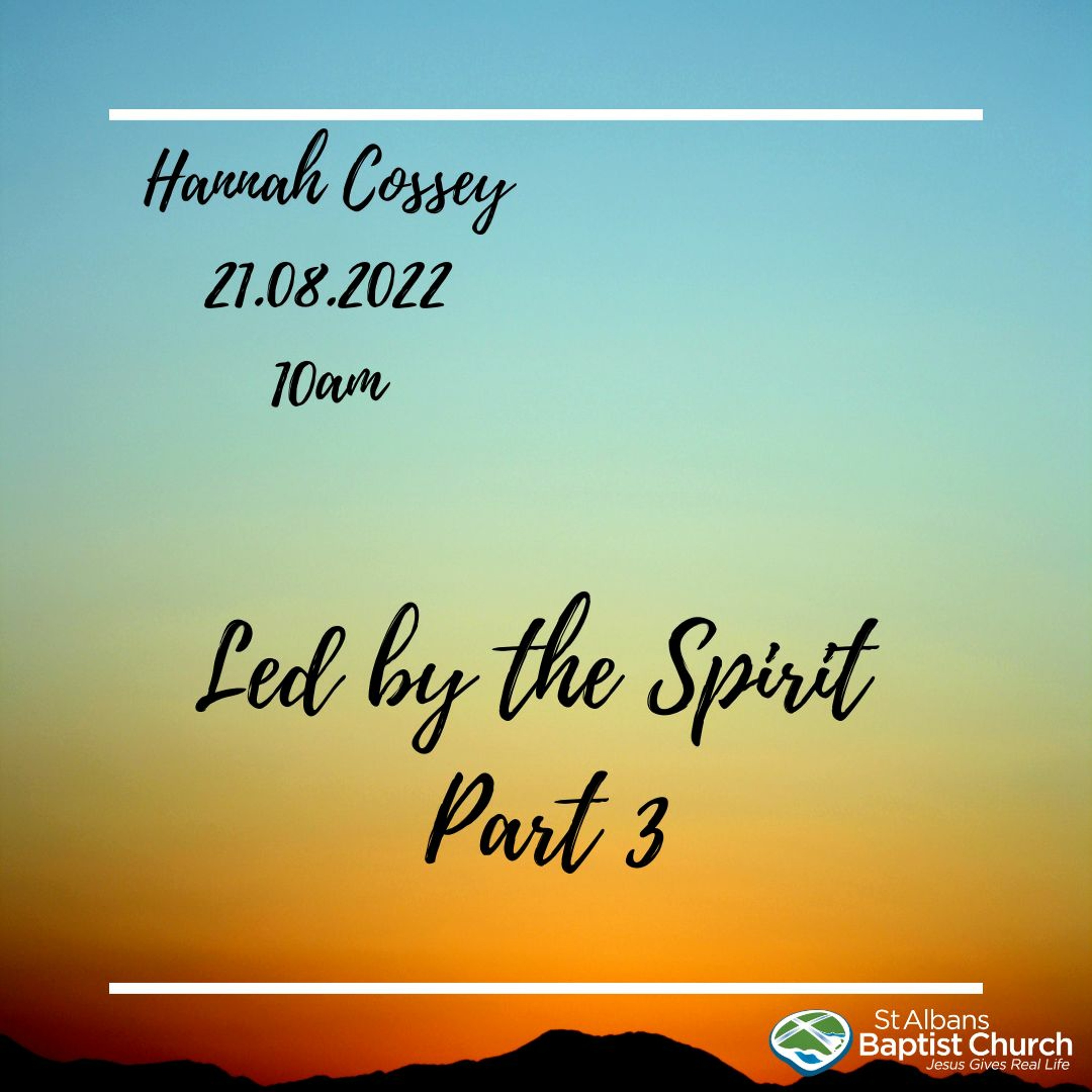 Hannah Cossey
21.08.2022
10am

Led by the Spirit
Part 3

St Albans
Baptist Church
Jesus Gives Real Life